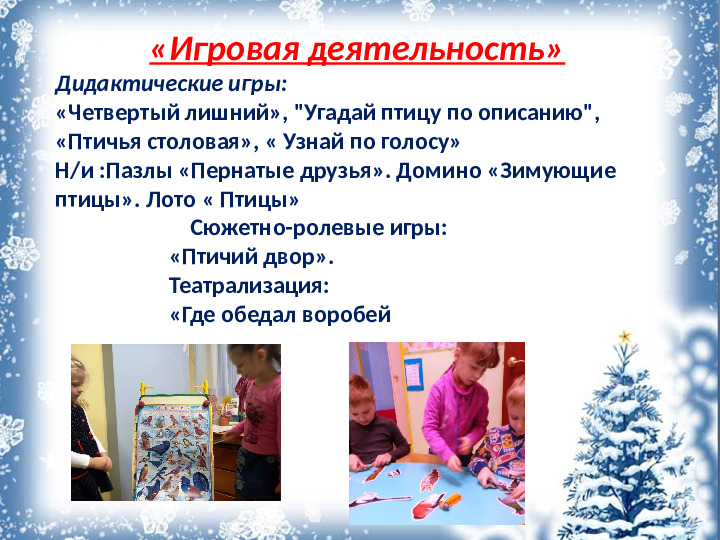 «Игровая деятельность»

Дидактические игры:
«Четвертый лишний», "Угадай птицу по описанию", «Птичья столовая», « Узнай по голосу»
Н/и :Пазлы «Пернатые друзья». Домино «Зимующие птицы». Лото « Птицы»

Сюжетно-ролевые игры:
«Птичий двор».
Театрализация:
«Где обедал воробей